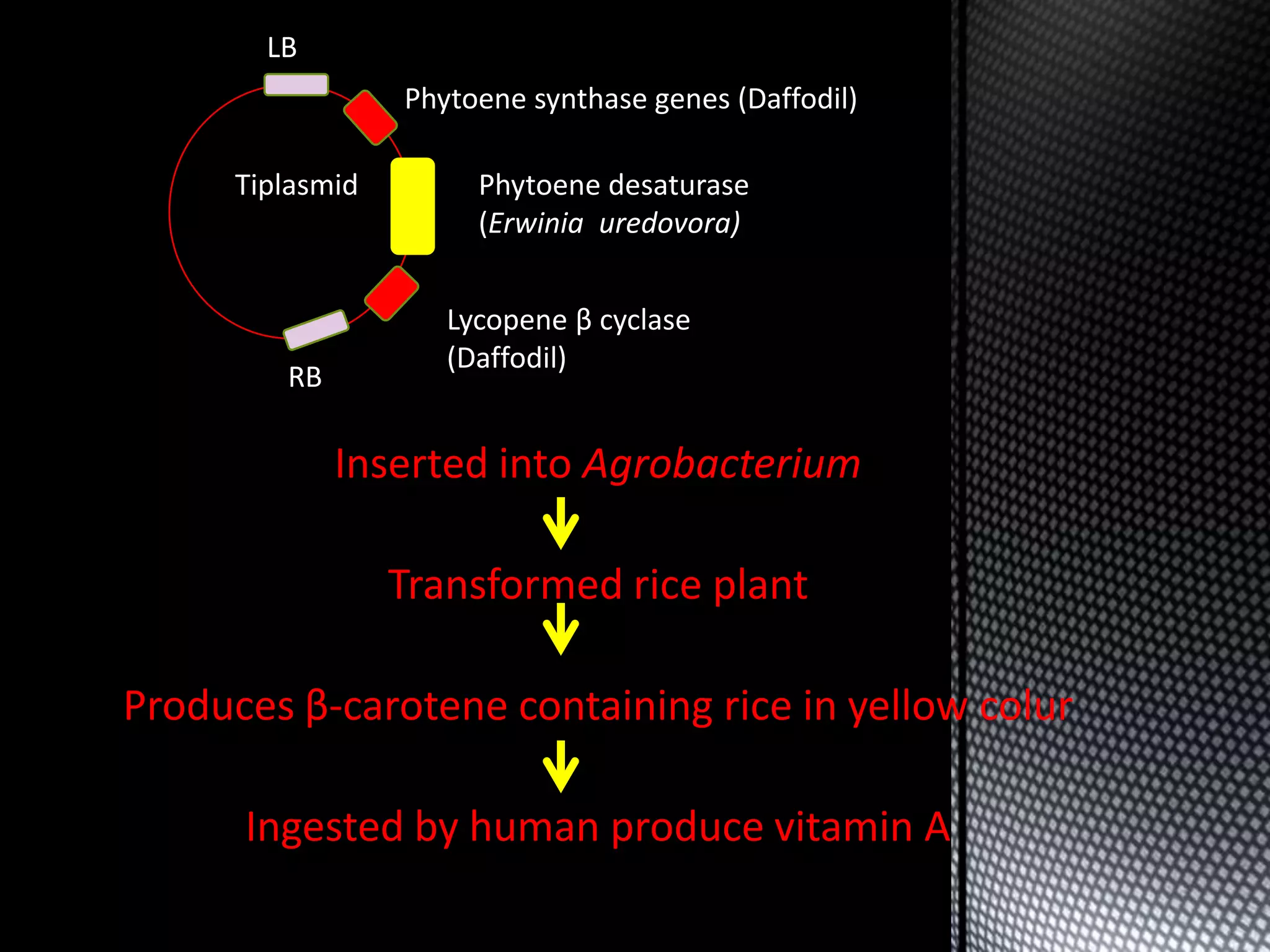 LB

Phytoene synthase genes (Daffodil)

Tiplasmid

Phytoene desaturase (Erwinia uredovora)

Lycopene β cyclase (Daffodil)

RB

Inserted into Agrobacterium

Transformed rice plant

Produces β-carotene containing rice in yellow colur

Ingested by human produce vitamin A